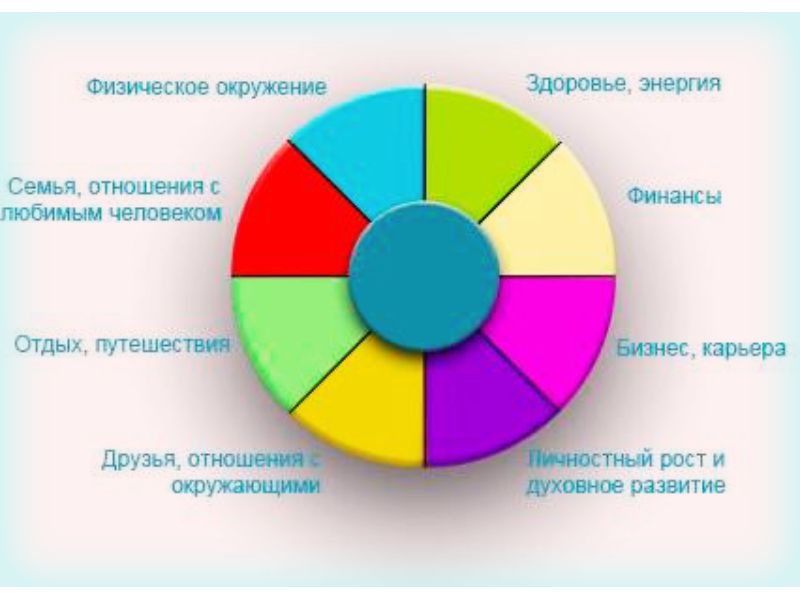 Физическое окружение

Здоровье, энергия

Семья, отношения с любимым человеком

Финансы

Отдых, путешествия

Бизнес, карьера

Друзья, отношения с окружающими

Личностный рост и духовное развитие